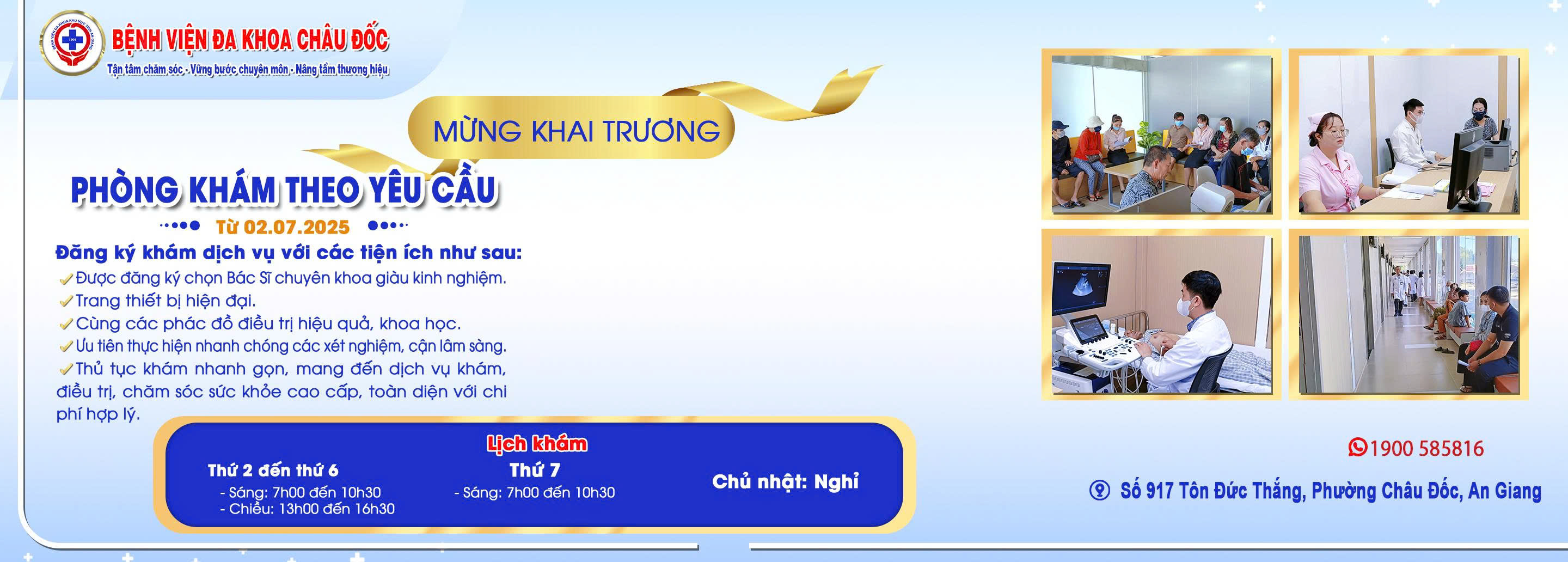 BỆNH VIỆN ĐA KHOA CHÂU ĐỐC
Tận tâm chăm sóc - Vững bước chuyên môn - Nâng tầm thương hiệu

MỪNG KHAI TRƯƠNG

PHÒNG KHÁM THEO YÊU CẦU

Từ 02.07.2025

Đăng ký khám dịch vụ với các tiện ích như sau:
Được đăng ký chọn Bác Sĩ chuyên khoa giàu kinh nghiệm.
Trang thiết bị hiện đại.
Cùng các phác đồ điều trị hiệu quả, khoa học.
Ưu tiên thực hiện nhanh chóng các xét nghiệm, cận lâm sàng.
Thủ tục khám nhanh gọn, mang đến dịch vụ khám, điều trị, chăm sóc sức khỏe cao cấp, toàn diện với chi phí hợp lý.

Lịch khám
Thứ 2 đến thứ 6
- Sáng: 7h00 đến 10h30
- Chiều: 13h00 đến 16h30
Thứ 7
- Sáng: 7h00 đến 10h30
Chủ nhật: Nghỉ

1900 585816
Số 917 Tôn Đức Thắng, Phường Châu Đốc, An Giang